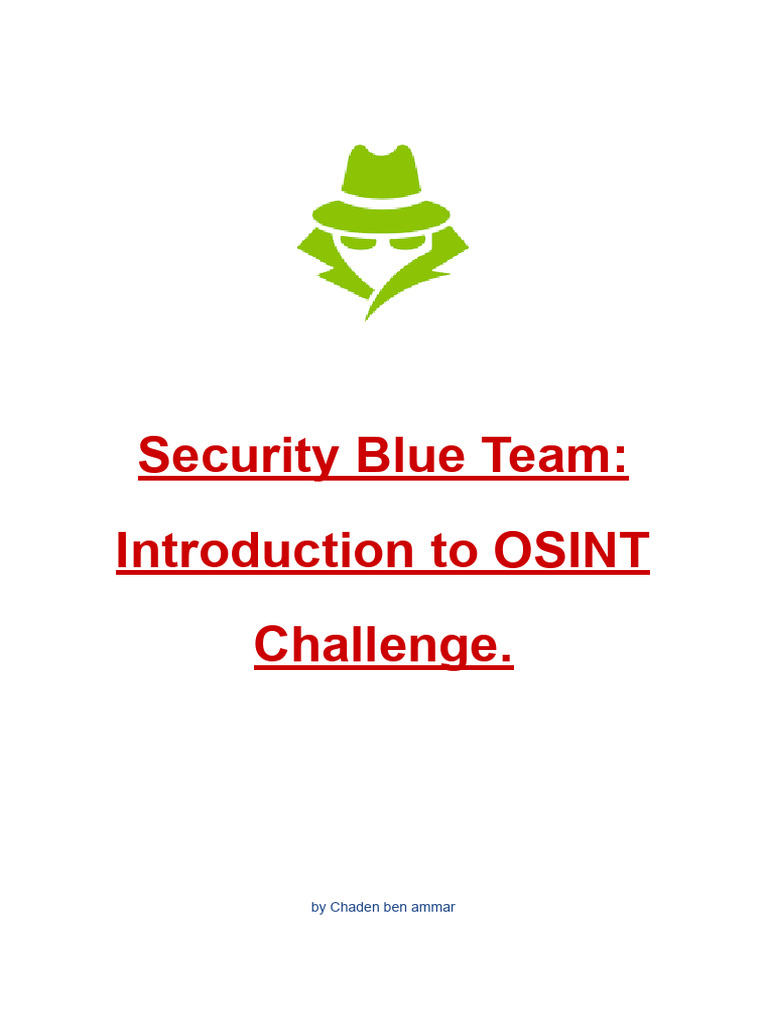 Security Blue Team:

Introduction to OSINT

Challenge.

by Chaden ben ammar